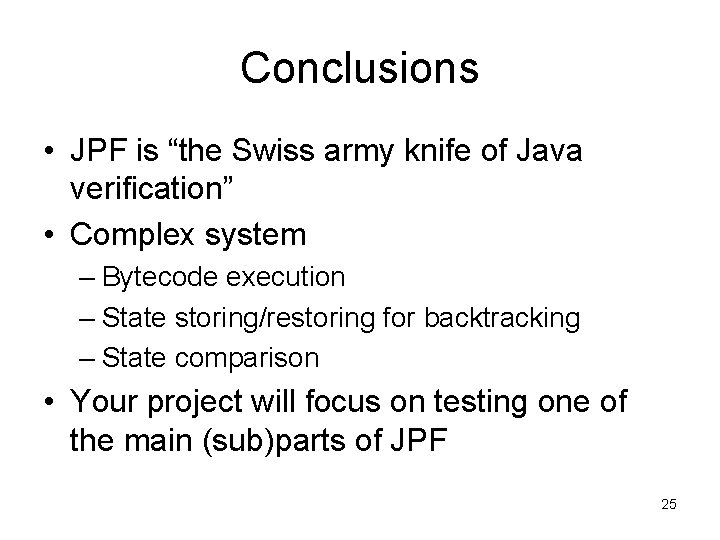 Conclusions

• JPF is “the Swiss army knife of Java verification”

• Complex system

– Bytecode execution

– State storing/restoring for backtracking

– State comparison

• Your project will focus on testing one of the main (sub)parts of JPF

25